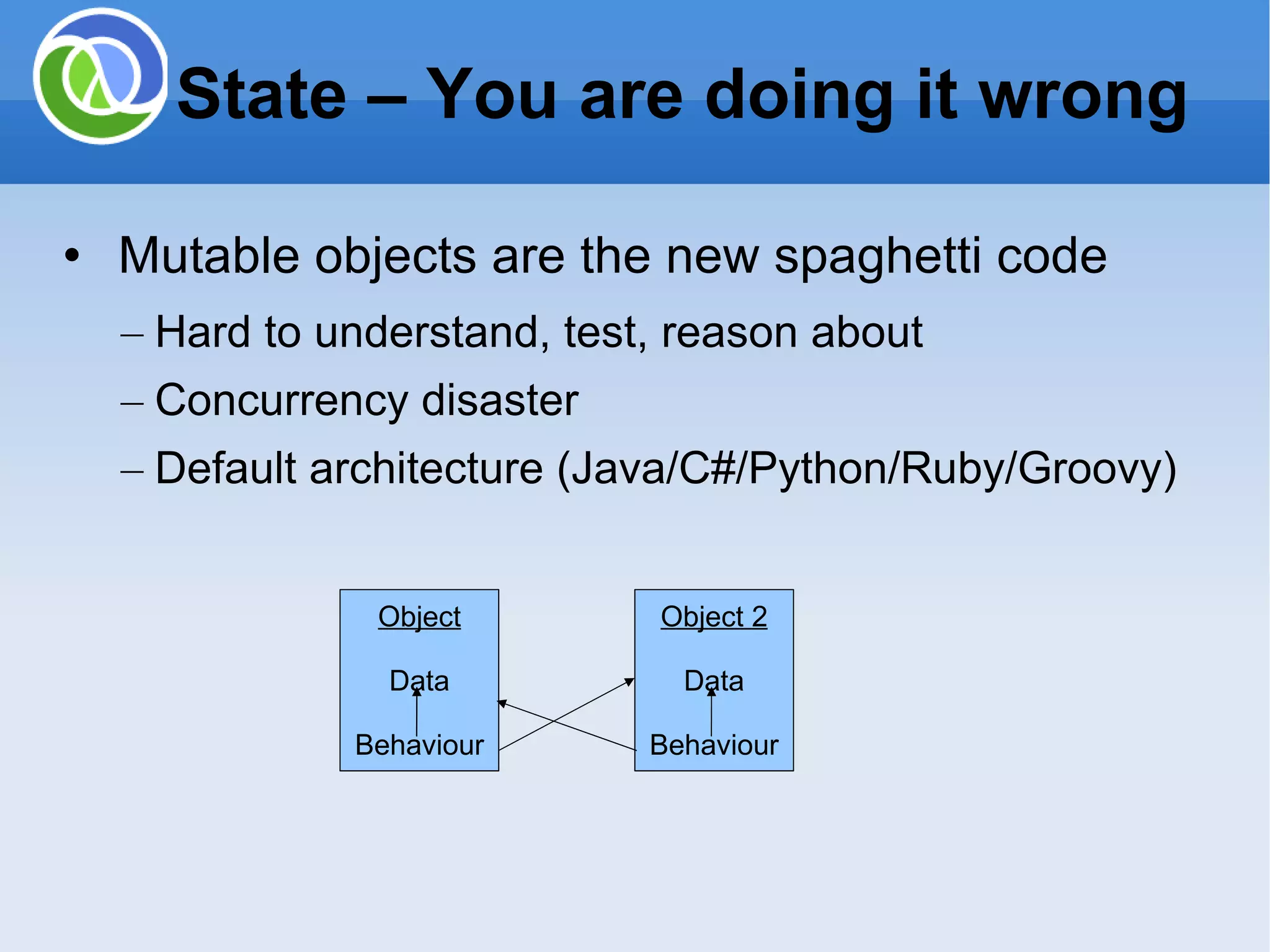 State – You are doing it wrong

• Mutable objects are the new spaghetti code
– Hard to understand, test, reason about
– Concurrency disaster
– Default architecture (Java/C#/Python/Ruby/Groovy)

Object
Data
Behaviour

Object 2
Data
Behaviour